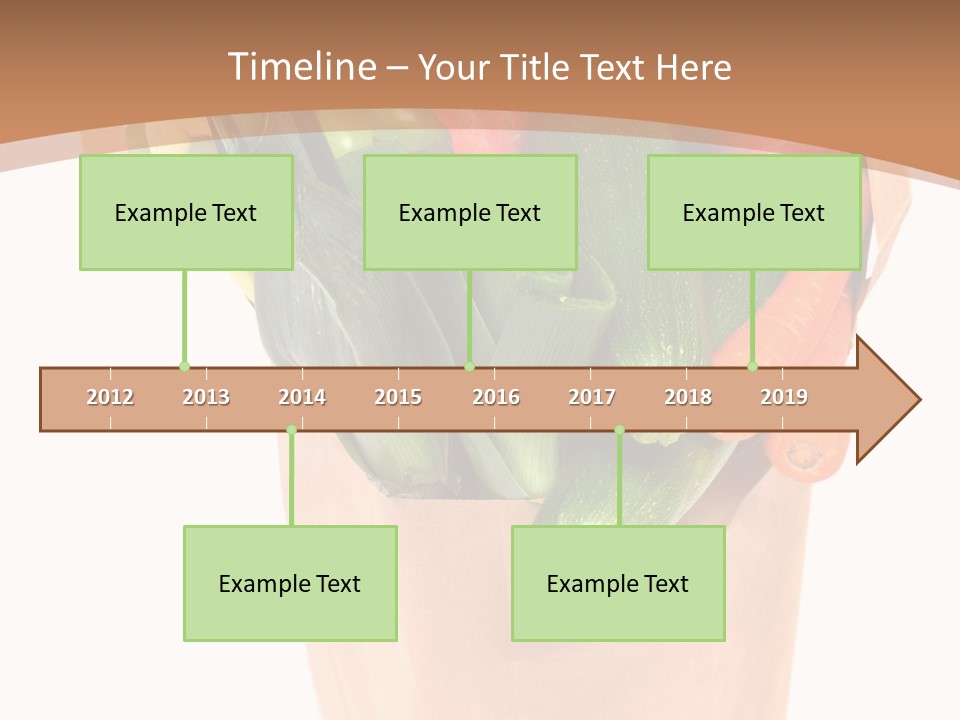 Timeline – Your Title Text Here

Example Text

Example Text

Example Text

2012 2013 2014 2015 2016 2017 2018 2019

Example Text

Example Text